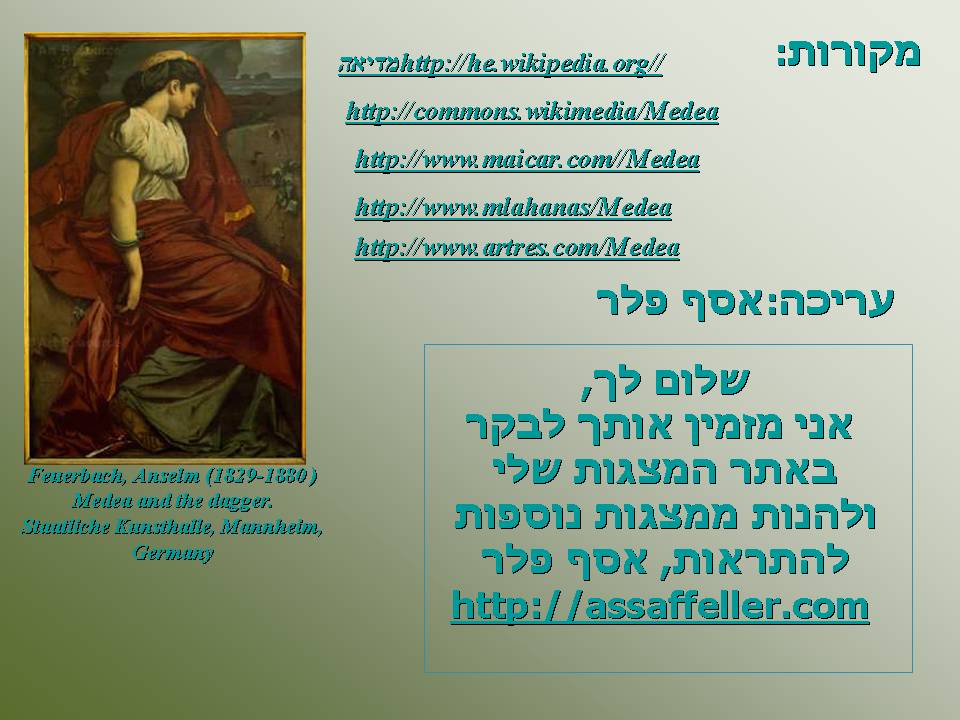 מקורות:

http://he.wikipedia.org//מדיאה

http://commons.wikimedia/Medea

http://www.maicar.com//Medea

http://www.mlahanas/Medea

http://www.artres.com/Medea

עריכה:אסף פלר

שלום לך,
אני מזמין אותך לבקר
באתר המצגות שלי
ולהנות ממצגות נוספות
להתראות, אסף פלר
http://assaffeller.com

Feuerbach, Anselm (1829-1880)
Medea and the dagger.
Staatliche Kunsthalle, Mannheim, Germany